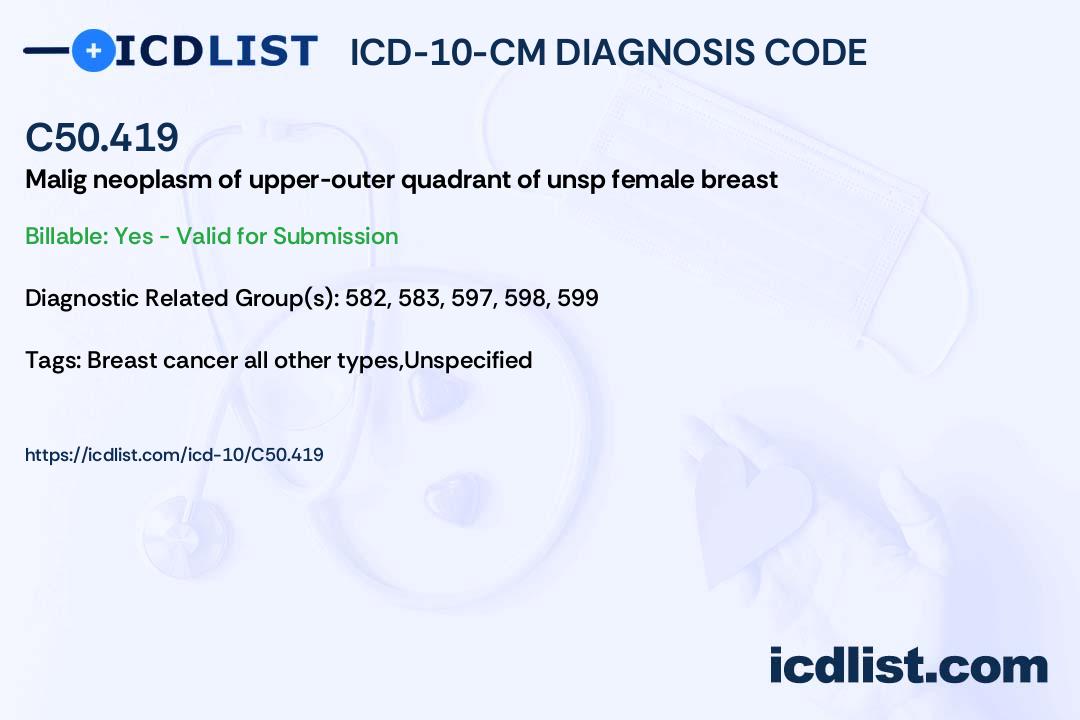 ICDLIST ICD-10-CM DIAGNOSIS CODE

C50.419

Malig neoplasm of upper-outer quadrant of unsp female breast

Billable: Yes - Valid for Submission

Diagnostic Related Group(s): 582, 583, 597, 598, 599

Tags: Breast cancer all other types,Unspecified

https://icdlist.com/icd-10/C50.419

icdlist.com